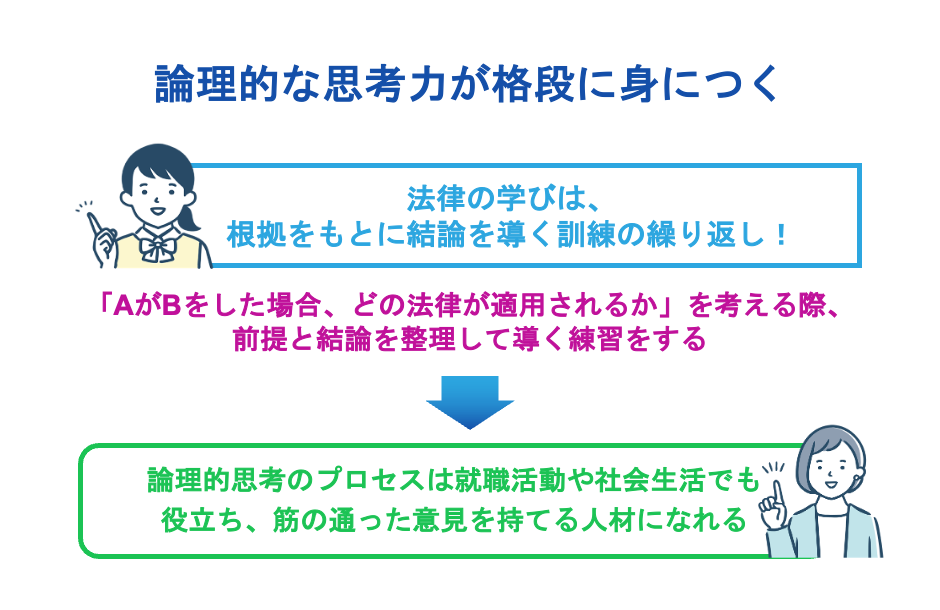 論理的な思考力が格段に身につく

法律の学びは、
根拠をもとに結論を導く訓練の繰り返し！

「AがBをした場合、どの法律が適用されるか」を考える際、
前提と結論を整理して導く練習をする

論理的思考のプロセスは就職活動や社会生活でも
役立ち、筋の通った意見を持てる人材になれる